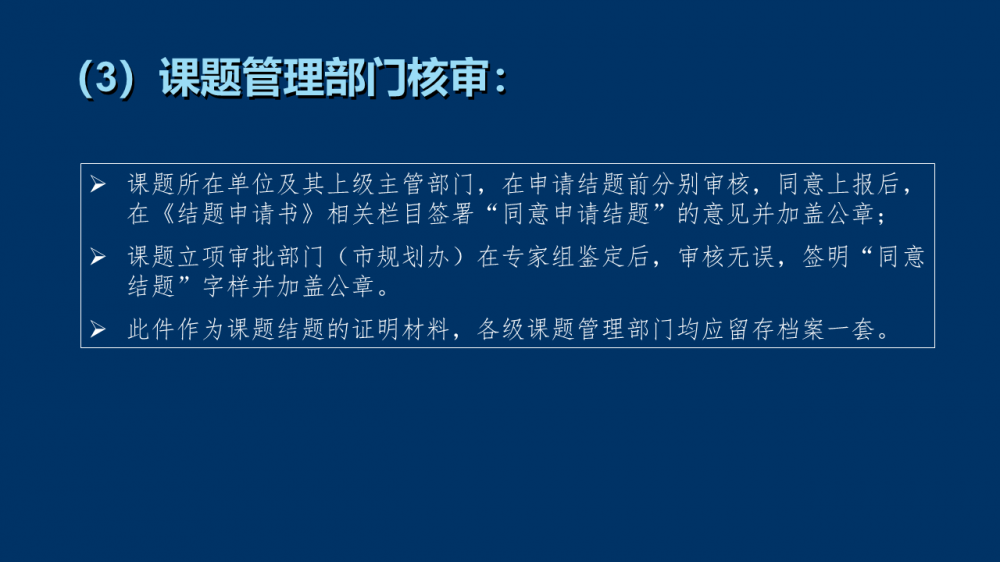 (3) 课题管理部门核审：

➢ 课题所在单位及其上级主管部门，在申请结题前分别审核，同意上报后，在《结题申请书》相关栏目签署“同意申请结题”的意见并加盖公章；

➢ 课题立项审批部门（市规划办）在专家组鉴定后，审核无误，签明“同意结题”字样并加盖公章。

➢ 此件作为课题结题的证明材料，各级课题管理部门均应留存档案一套。